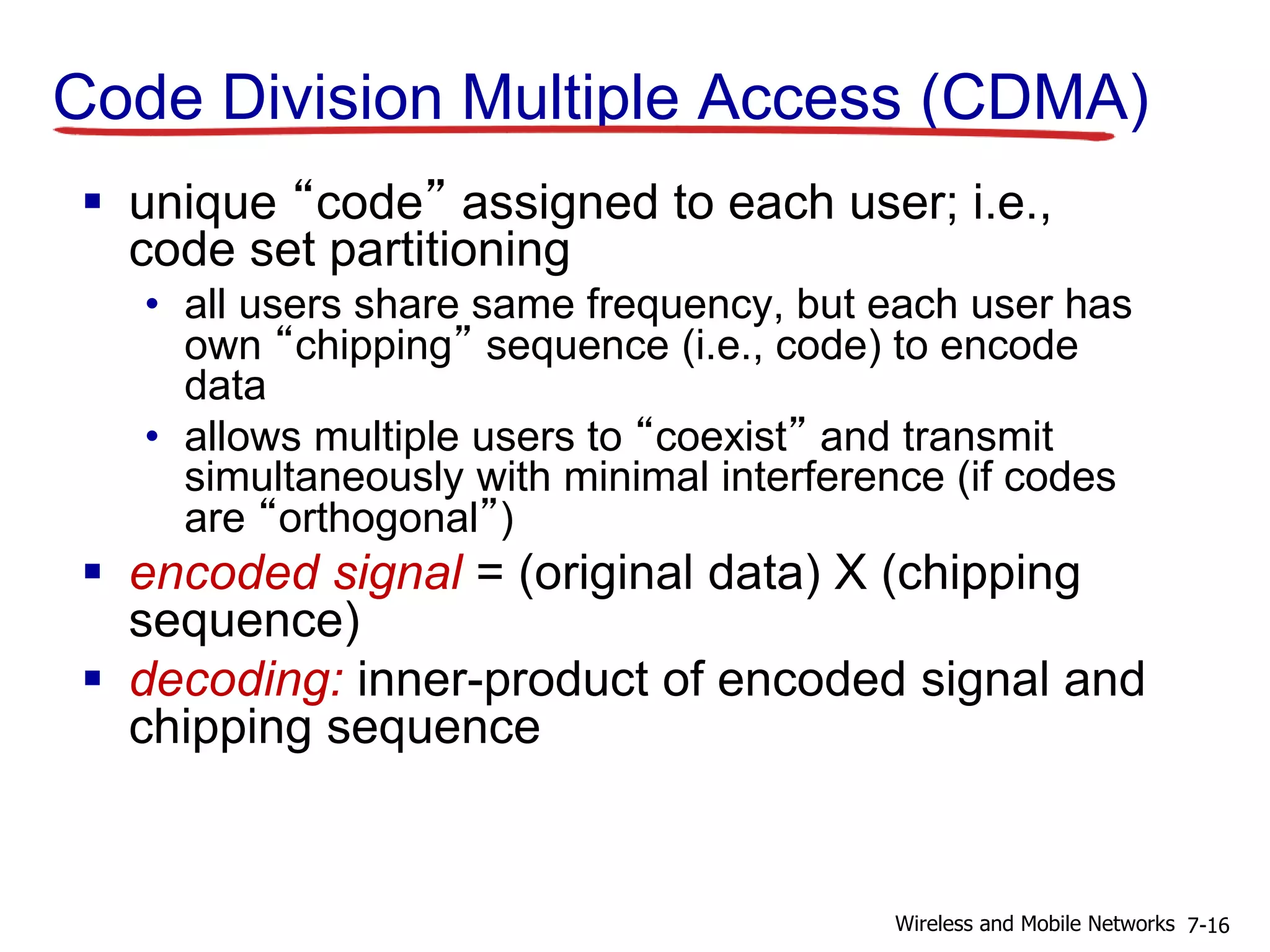 Code Division Multiple Access (CDMA)

▪ unique “code” assigned to each user; i.e., code set partitioning

• all users share same frequency, but each user has own “chipping” sequence (i.e., code) to encode data

• allows multiple users to “coexist” and transmit simultaneously with minimal interference (if codes are “orthogonal”)

▪ encoded signal = (original data) X (chipping sequence)

▪ decoding: inner-product of encoded signal and chipping sequence

Wireless and Mobile Networks 7-16